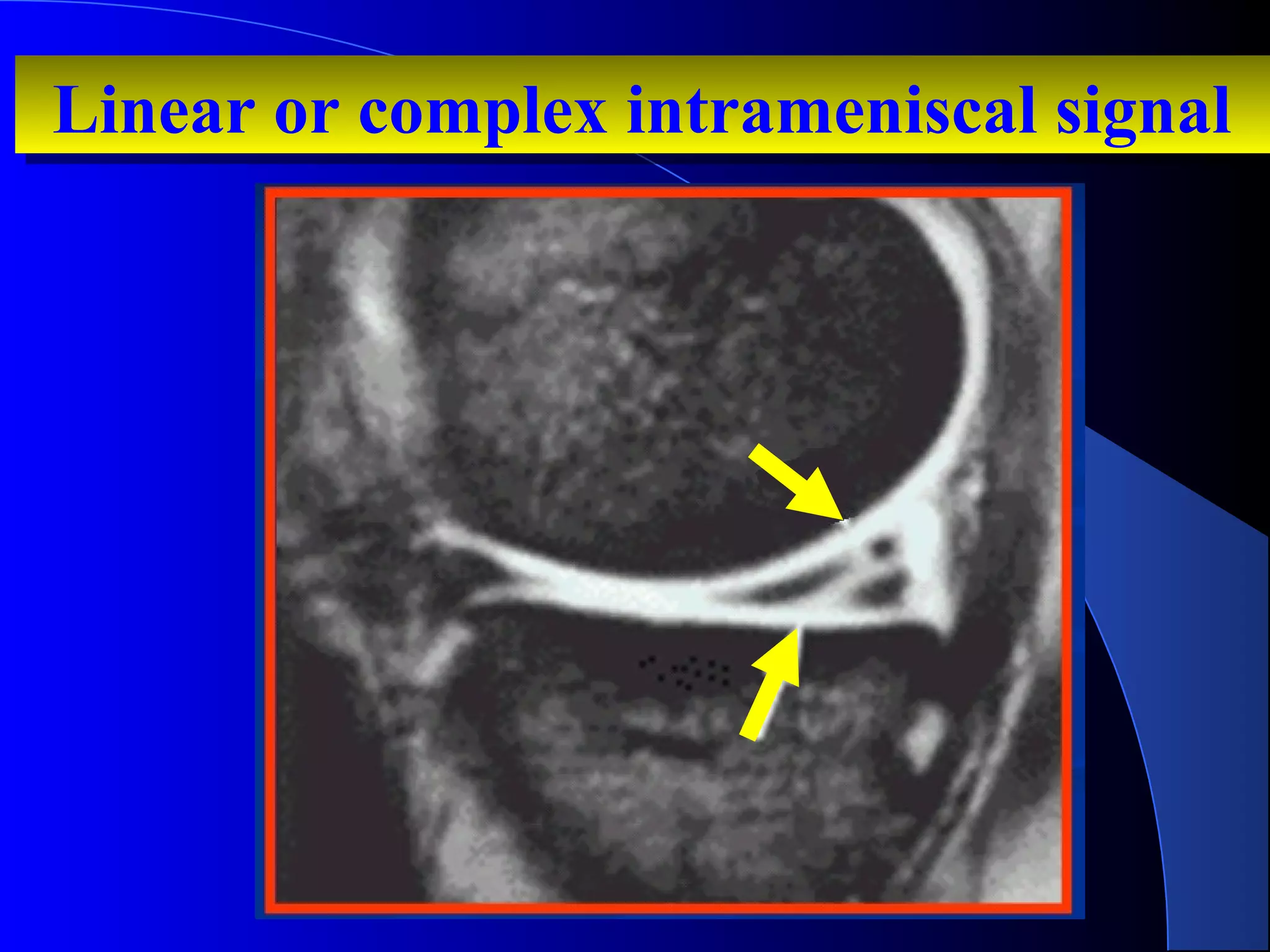 Linear or complex intrameniscal signal